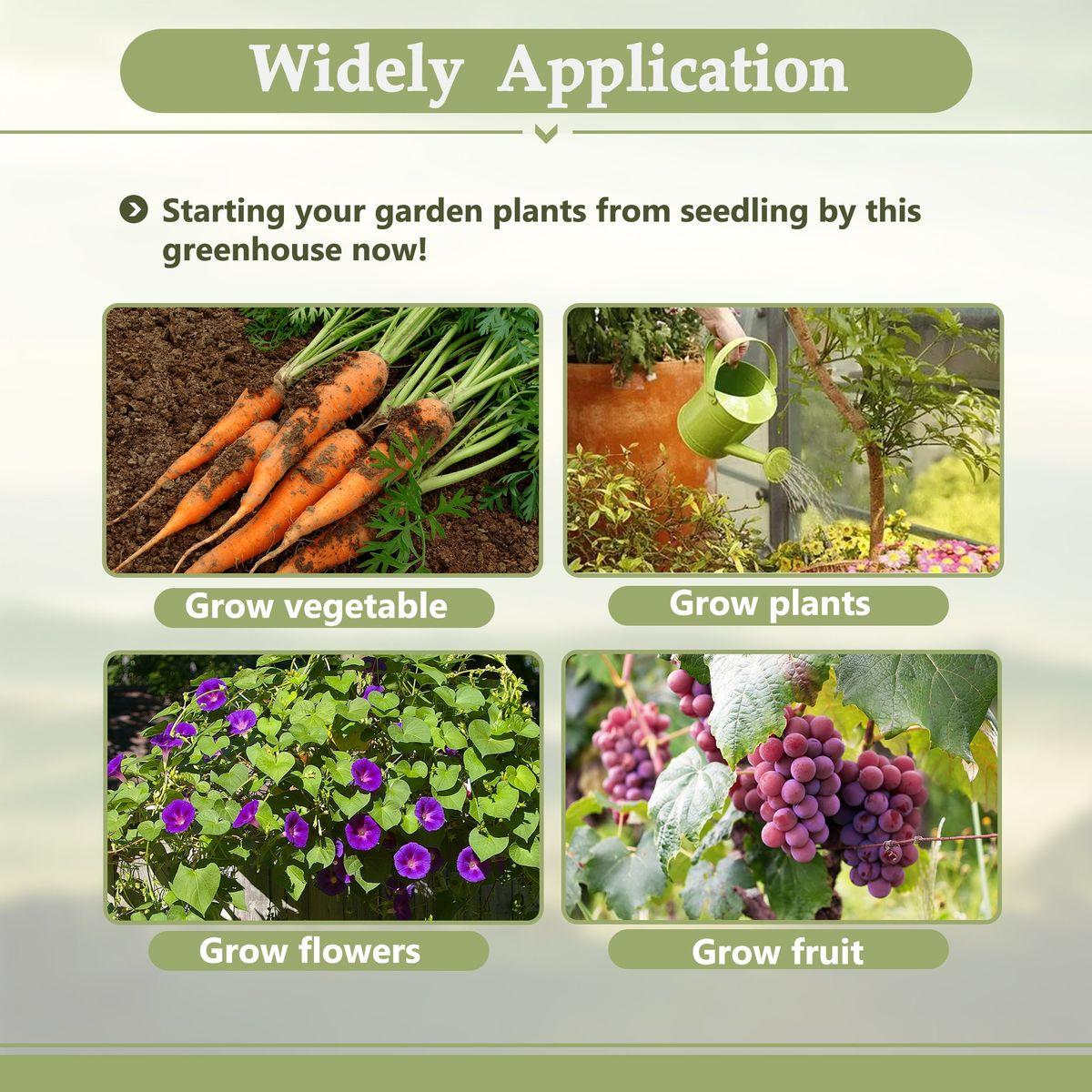 Widely Application

Starting your garden plants from seedling by this greenhouse now!

Grow vegetable

Grow plants

Grow flowers

Grow fruit